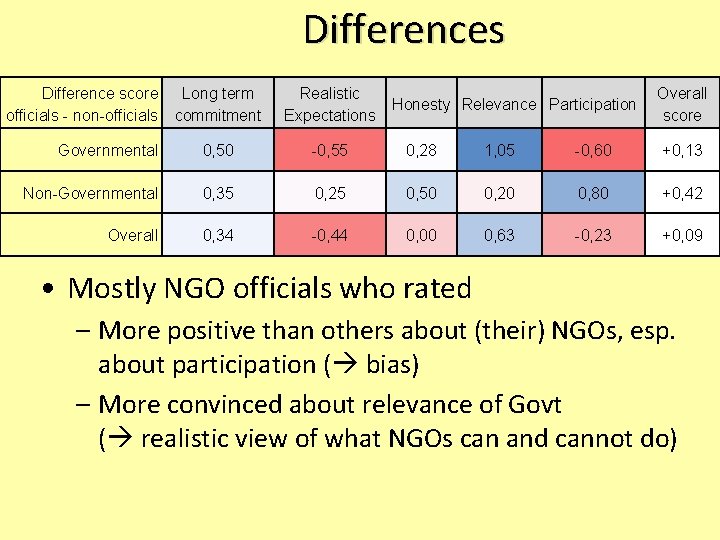 Differences

| Difference score officials - non-officials | Long term commitment | Realistic Expectations | Honesty | Relevance | Participation | Overall score |
|---|---|---|---|---|---|---|
| Governmental | 0,50 | -0,55 | 0,28 | 1,05 | -0,60 | +0,13 |
| Non-Governmental | 0,35 | 0,25 | 0,50 | 0,20 | 0,80 | +0,42 |
| Overall | 0,34 | -0,44 | 0,00 | 0,63 | -0,23 | +0,09 |

• Mostly NGO officials who rated
– More positive than others about (their) NGOs, esp. about participation (→ bias)
– More convinced about relevance of Govt (→ realistic view of what NGOs can and cannot do)